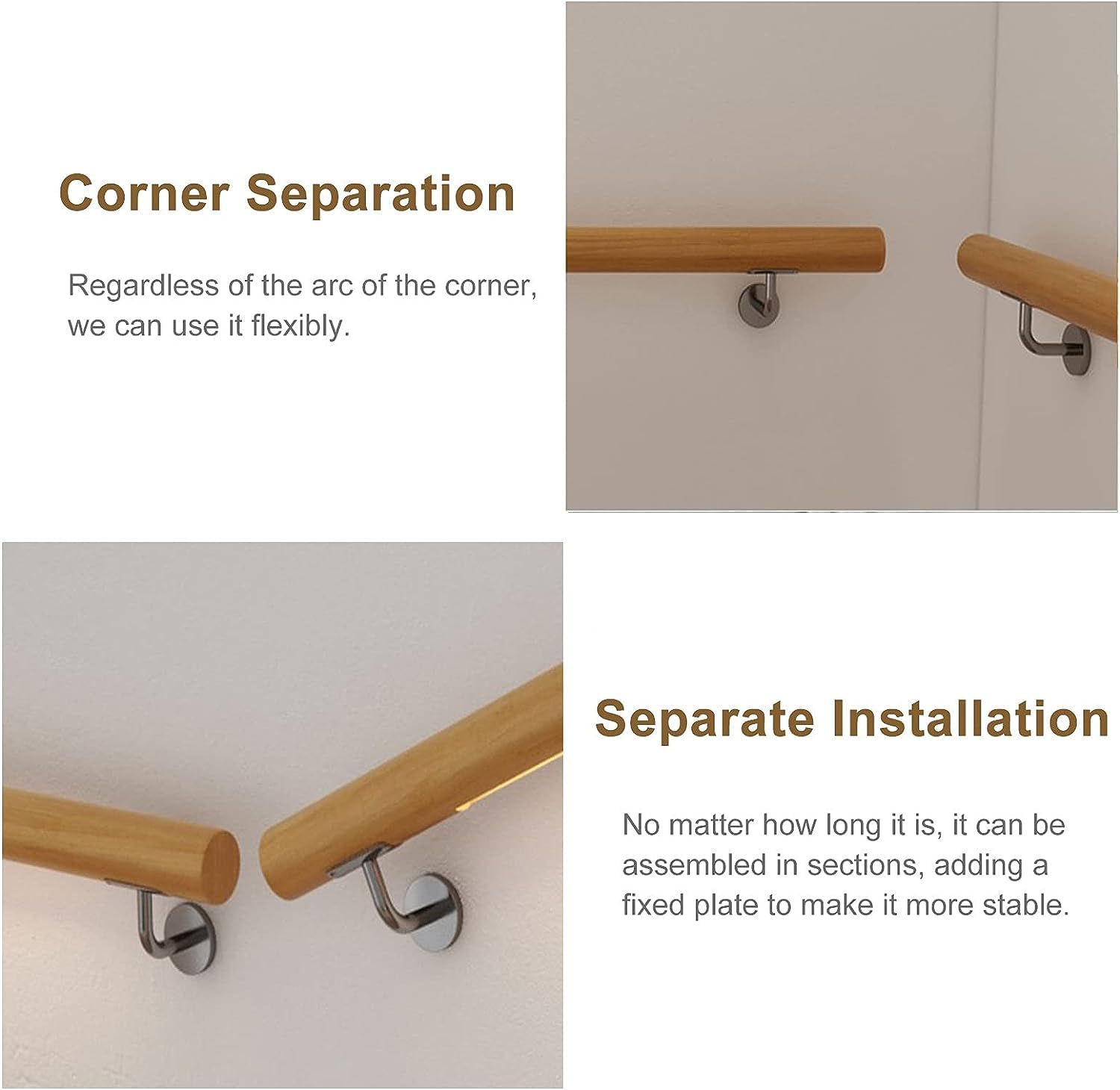 Corner Separation

Regardless of the arc of the corner, we can use it flexibly.

Separate Installation

No matter how long it is, it can be assembled in sections, adding a fixed plate to make it more stable.